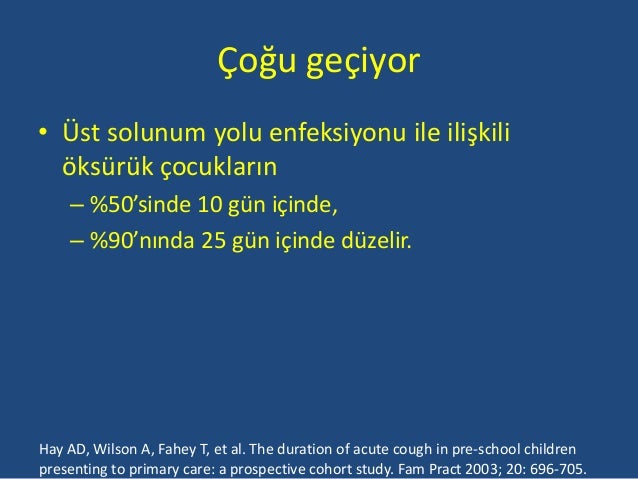 Çoğu geçiyor

• Üst solunum yolu enfeksiyonu ile ilişkili öksürük çocukların
– %50'sinde 10 gün içinde,
– %90'nında 25 gün içinde düzelir.

Hay AD, Wilson A, Fahey T, et al. The duration of acute cough in pre-school children presenting to primary care: a prospective cohort study. Fam Pract 2003; 20: 696-705.